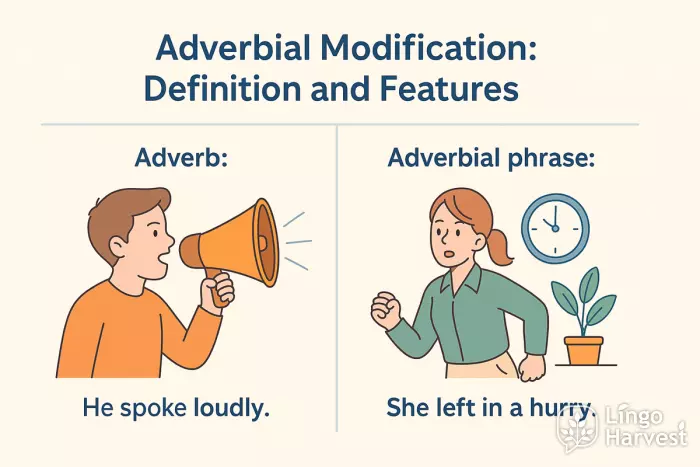 Adverbial Modification: Definition and Features

Adverb:

He spoke loudly.

Adverbial phrase:

She left in a hurry.

Lingo Harvest